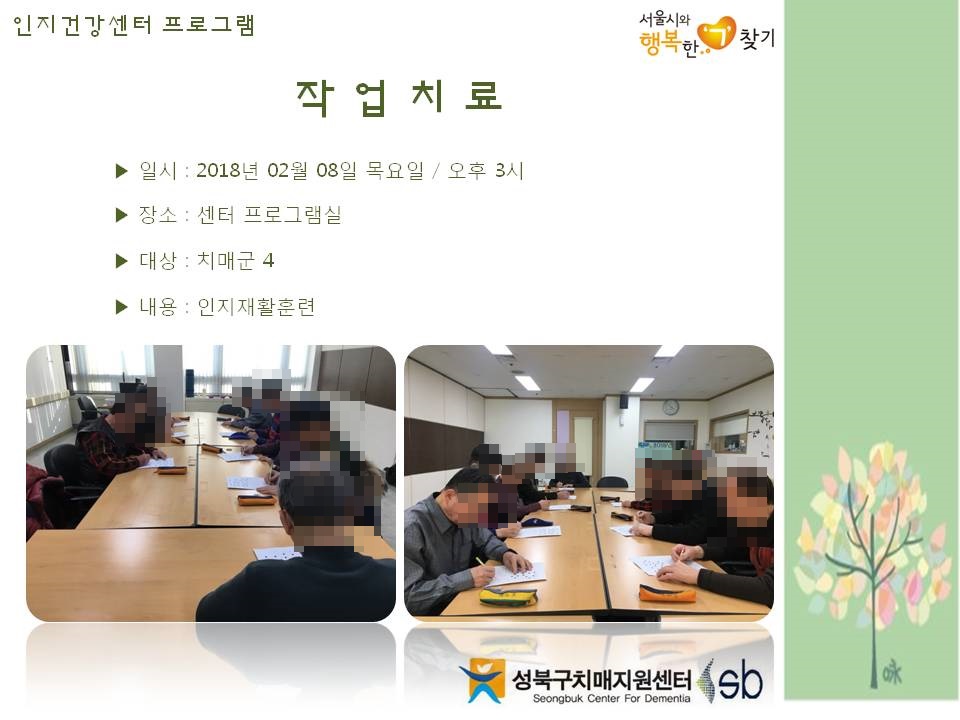 인지건강센터 프로그램

서울시와 행복한 찾기

작 업 치 료

▶ 일시 : 2018년 02월 08일 목요일 / 오후 3시

▶ 장소 : 센터 프로그램실

▶ 대상 : 치매군 4

▶ 내용 : 인지재활훈련

성북구치매지원센터
Seongbuk Center For Dementia
sb